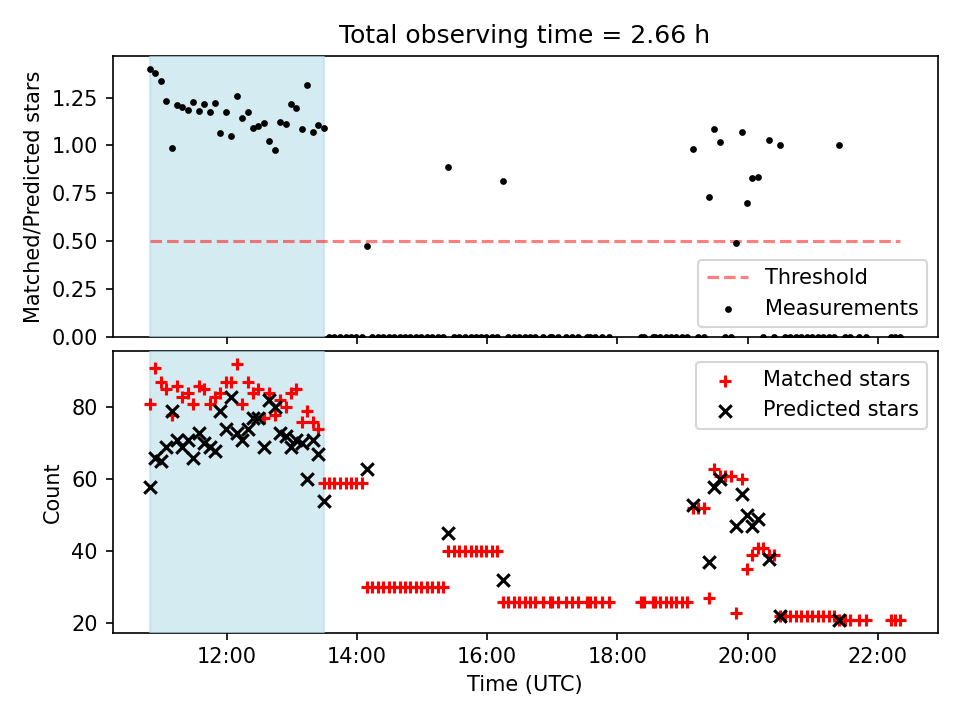 Total observing time = 2.66 h

Matched/Predicted stars

1.25
1.00
0.75
0.50
0.25
0.00

Threshold
Measurements

Count

80
60
40
20

Matched stars
Predicted stars

12:00
14:00
16:00
18:00
20:00
22:00

Time (UTC)